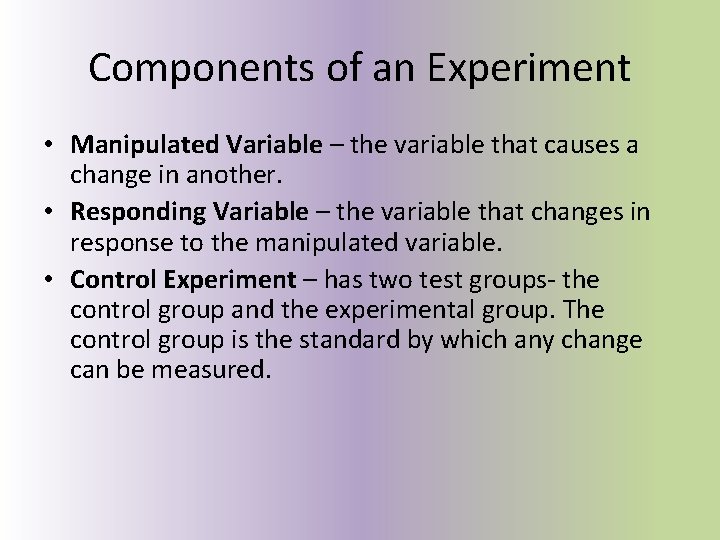 Components of an Experiment

• Manipulated Variable – the variable that causes a change in another.
• Responding Variable – the variable that changes in response to the manipulated variable.
• Control Experiment – has two test groups- the control group and the experimental group. The control group is the standard by which any change can be measured.